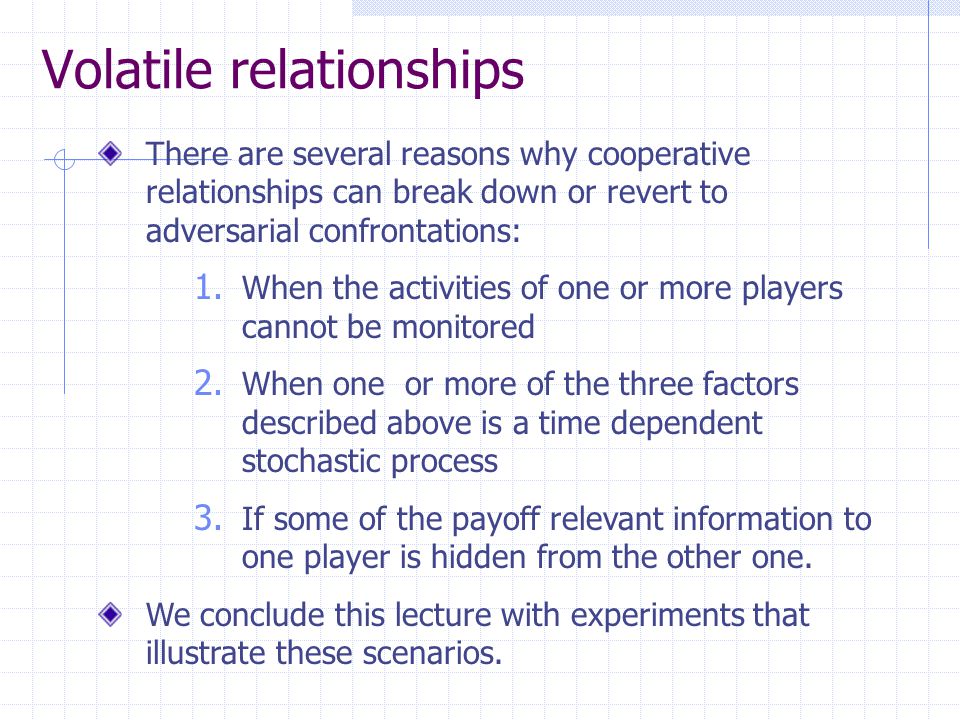 Volatile relationships

There are several reasons why cooperative relationships can break down or revert to adversarial confrontations:

1. When the activities of one or more players cannot be monitored
2. When one  or more of the three factors described above is a time dependent stochastic process
3. If some of the payoff relevant information to one player is hidden from the other one.

We conclude this lecture with experiments that illustrate these scenarios.